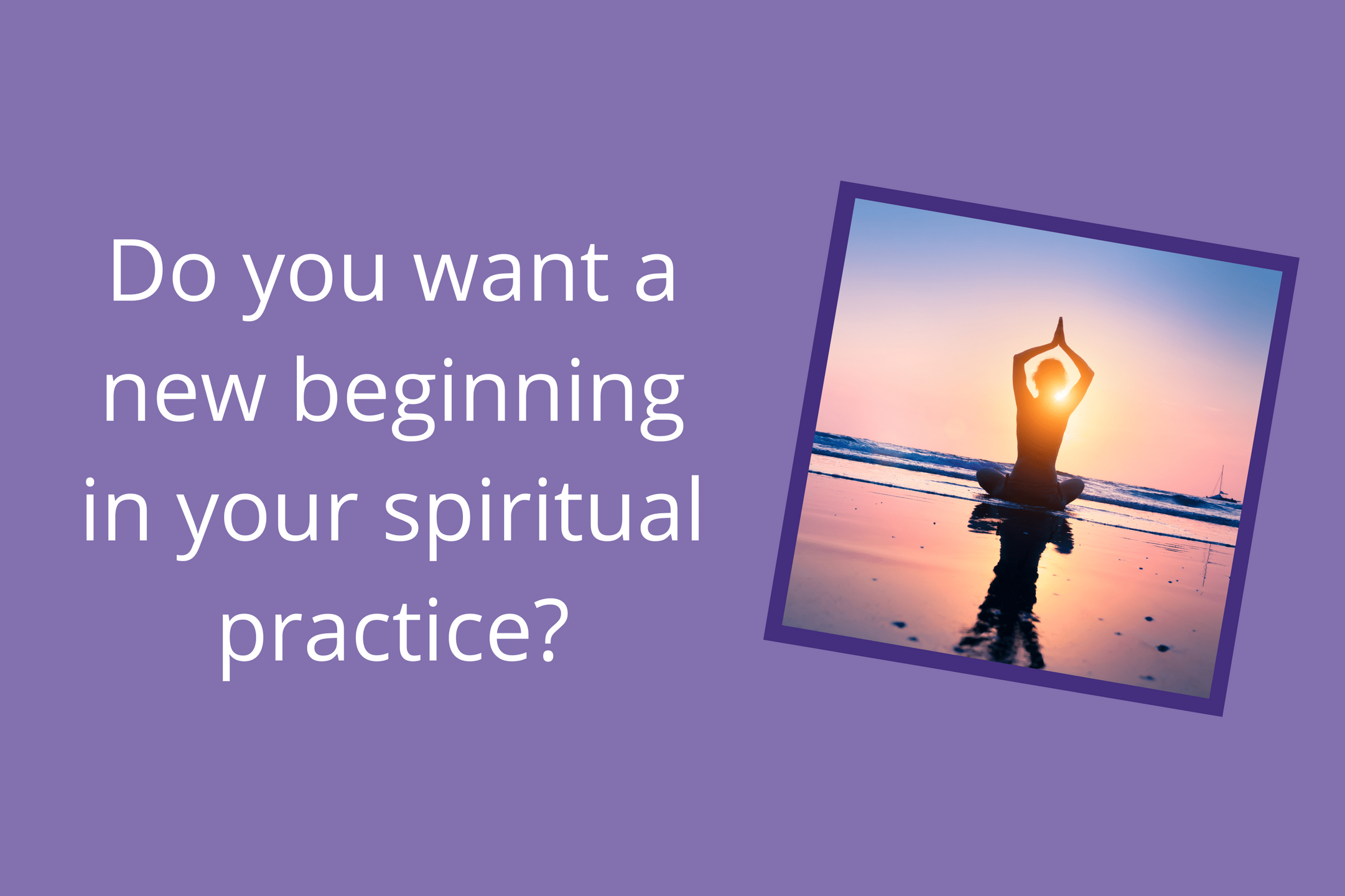 Do you want a new beginning in your spiritual practice?